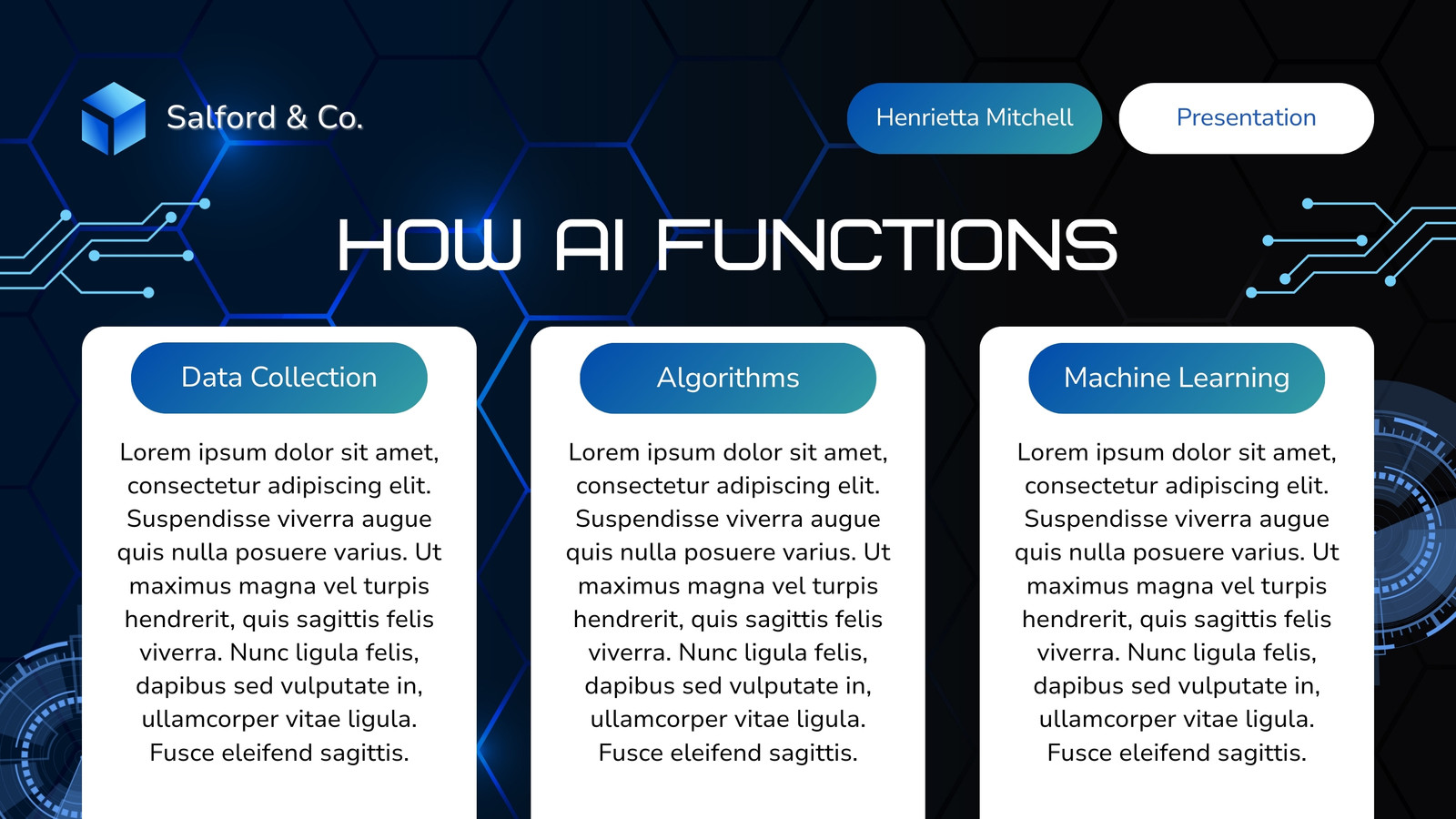 Salford & Co.

Henrietta Mitchell

Presentation

HOW AI FUNCTIONS

Data Collection

Lorem ipsum dolor sit amet, consectetur adipiscing elit. Suspendisse viverra augue quis nulla posuere varius. Ut maximus magna vel turpis hendrerit, quis sagittis felis viverra. Nunc ligula felis, dapibus sed vulputate in, ullamcorper vitae ligula. Fusce eleifend sagittis.

Algorithms

Lorem ipsum dolor sit amet, consectetur adipiscing elit. Suspendisse viverra augue quis nulla posuere varius. Ut maximus magna vel turpis hendrerit, quis sagittis felis viverra. Nunc ligula felis, dapibus sed vulputate in, ullamcorper vitae ligula. Fusce eleifend sagittis.

Machine Learning

Lorem ipsum dolor sit amet, consectetur adipiscing elit. Suspendisse viverra augue quis nulla posuere varius. Ut maximus magna vel turpis hendrerit, quis sagittis felis viverra. Nunc ligula felis, dapibus sed vulputate in, ullamcorper vitae ligula. Fusce eleifend sagittis.